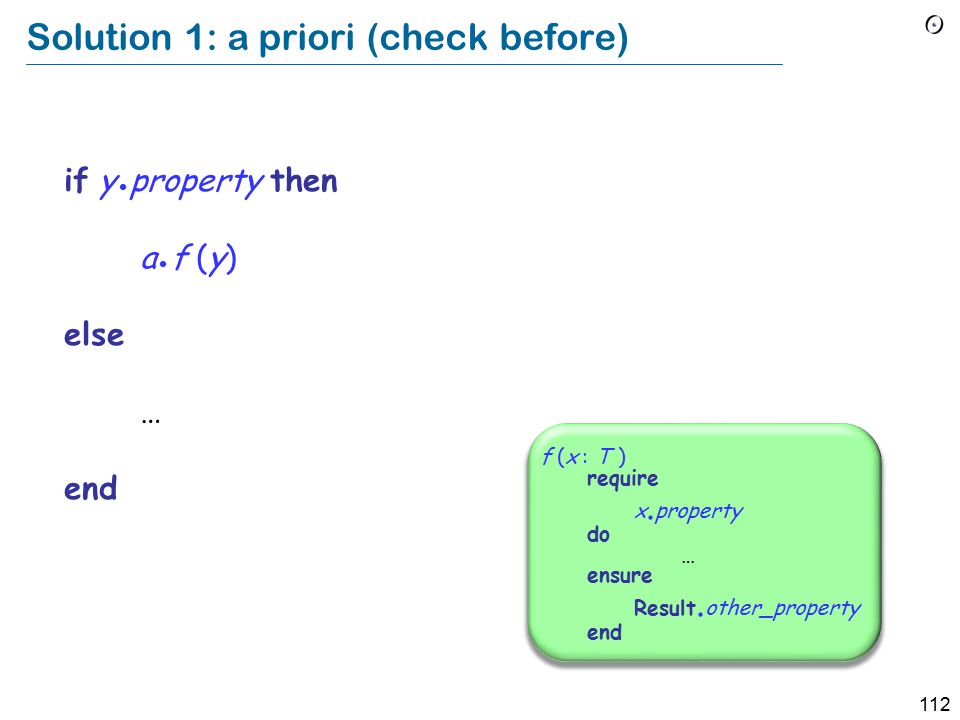 Solution 1: a priori (check before)

if y.property then

a.f (y)

else

...

end

f (x : T )
require
x.property
do
...
ensure
Result.other_property
end

112